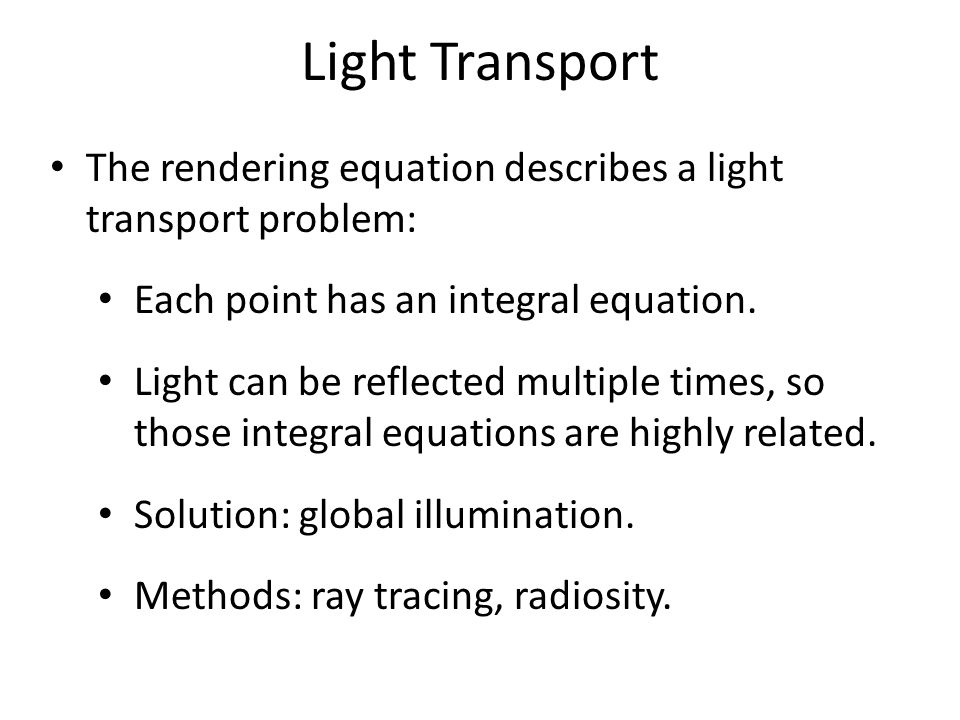 Light Transport

• The rendering equation describes a light transport problem:

• Each point has an integral equation.

• Light can be reflected multiple times, so those integral equations are highly related.

• Solution: global illumination.

• Methods: ray tracing, radiosity.